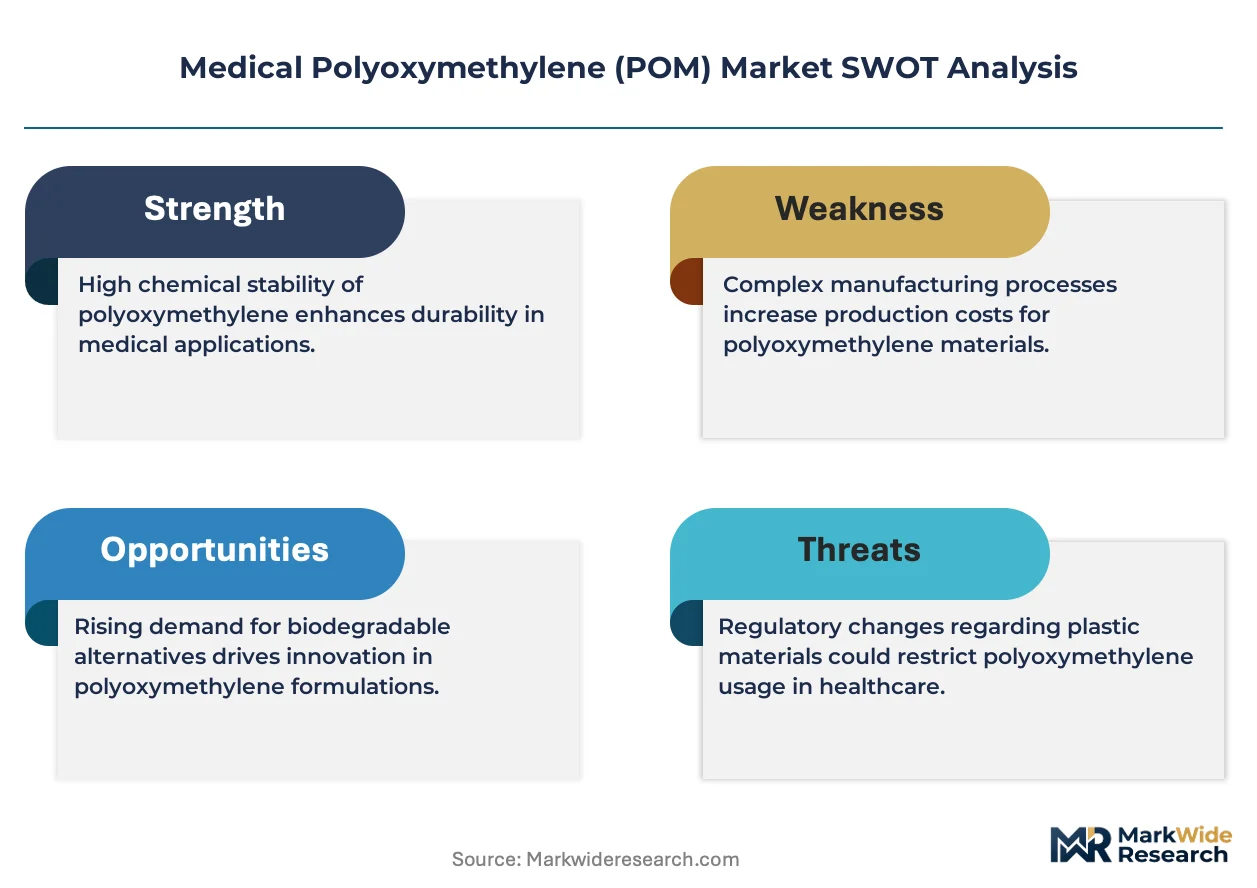 Medical Polyoxymethylene (POM) Market SWOT Analysis

Strength

High chemical stability of polyoxymethylene enhances durability in medical applications.

Weakness

Complex manufacturing processes increase production costs for polyoxymethylene materials.

Opportunities

Rising demand for biodegradable alternatives drives innovation in polyoxymethylene formulations.

Threats

Regulatory changes regarding plastic materials could restrict polyoxymethylene usage in healthcare.

Source: Markwideresearch.com

MarkWide Research